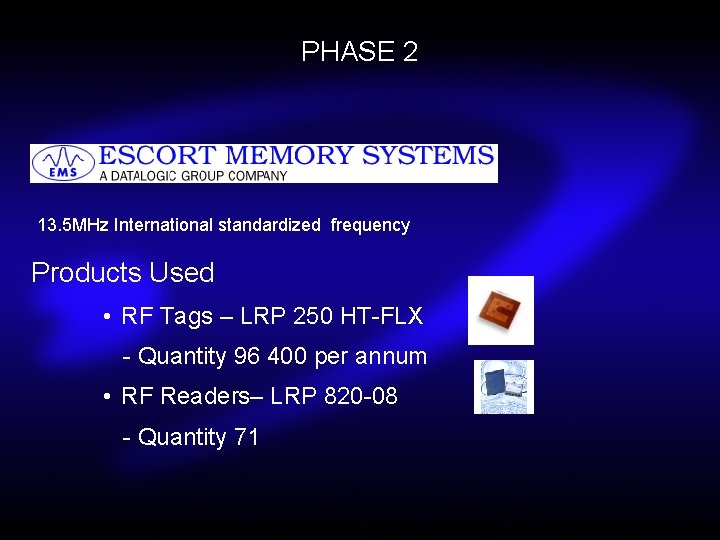 PHASE 2

EMS ESCORT MEMORY SYSTEMS
A DATALOGIC GROUP COMPANY

13.5MHz International standardized frequency

Products Used

• RF Tags – LRP 250 HT-FLX

- Quantity 96 400 per annum

• RF Readers– LRP 820-08

- Quantity 71